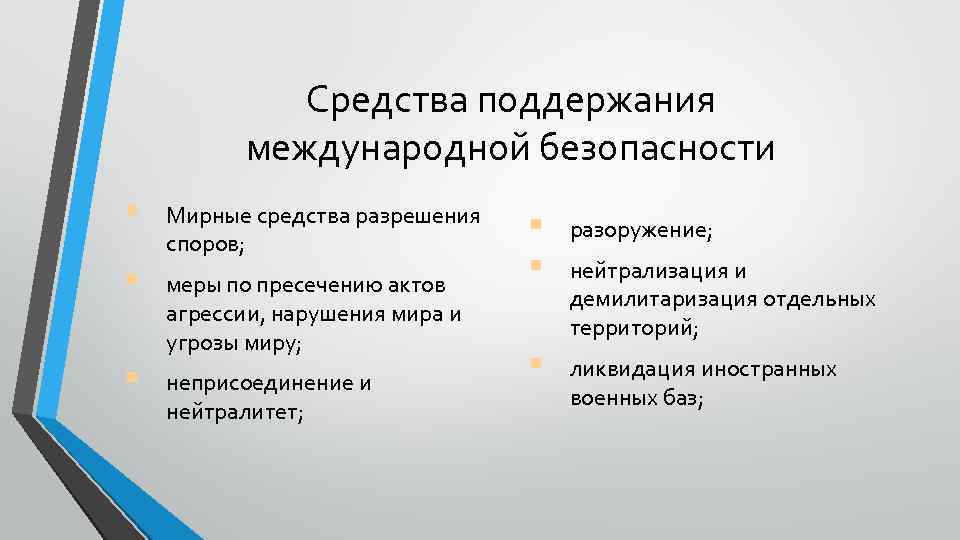 Средства поддержания международной безопасности

Мирные средства разрешения споров;

меры по пресечению актов агрессии, нарушения мира и угрозы миру;

неприсоединение и нейтралитет;

разоружение;

нейтрализация и демилитаризация отдельных территорий;

ликвидация иностранных военных баз;